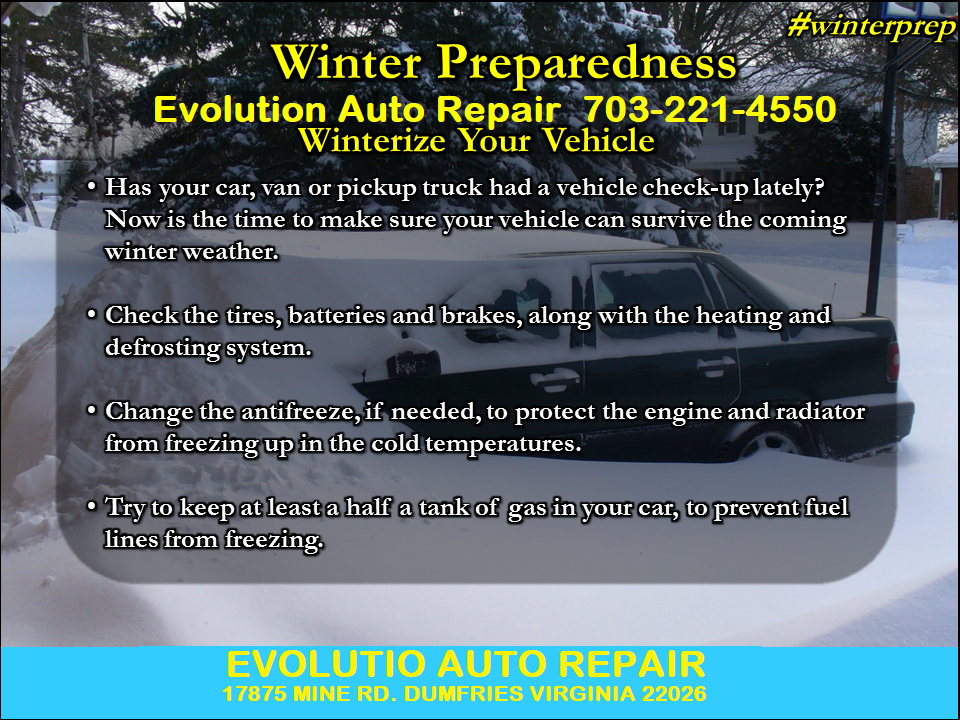 #winterprep

Winter Preparedness
Evolution Auto Repair 703-221-4550
Winterize Your Vehicle

• Has your car, van or pickup truck had a vehicle check-up lately? Now is the time to make sure your vehicle can survive the coming winter weather.

• Check the tires, batteries and brakes, along with the heating and defrosting system.

• Change the antifreeze, if needed, to protect the engine and radiator from freezing up in the cold temperatures.

• Try to keep at least a half a tank of gas in your car, to prevent fuel lines from freezing.

EVOLUTIO AUTO REPAIR
17875 MINE RD. DUMFRIES VIRGINIA 22026